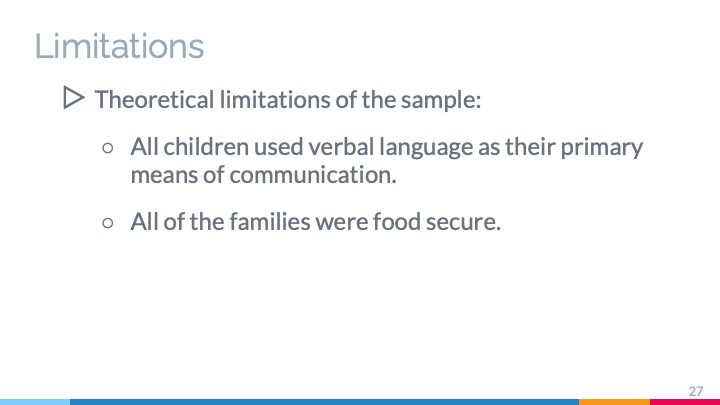 Limitations

▷ Theoretical limitations of the sample:

○ All children used verbal language as their primary means of communication.

○ All of the families were food secure.

27